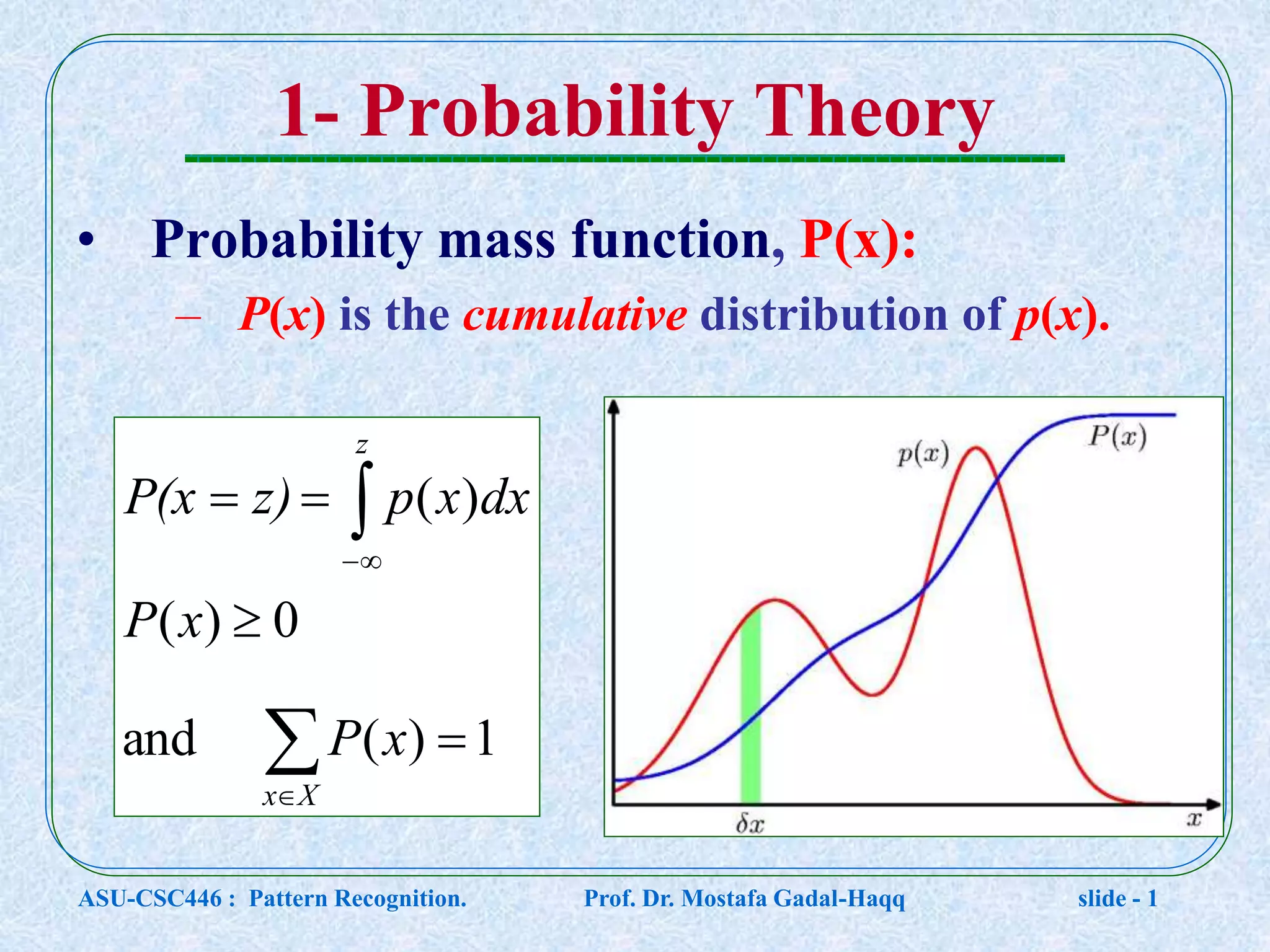 1- Probability Theory

• Probability mass function, P(x):

– P(x) is the cumulative distribution of p(x).

$P(x = z) = \int_{-\infty}^{z} p(x)dx$

$P(x) \geq 0$

and $\sum_{x \in X} P(x) = 1$

$p(x)$

$P(x)$

$\delta x$

$x$

ASU-CSC446 : Pattern Recognition. Prof. Dr. Mostafa Gadal-Haqq slide - 1